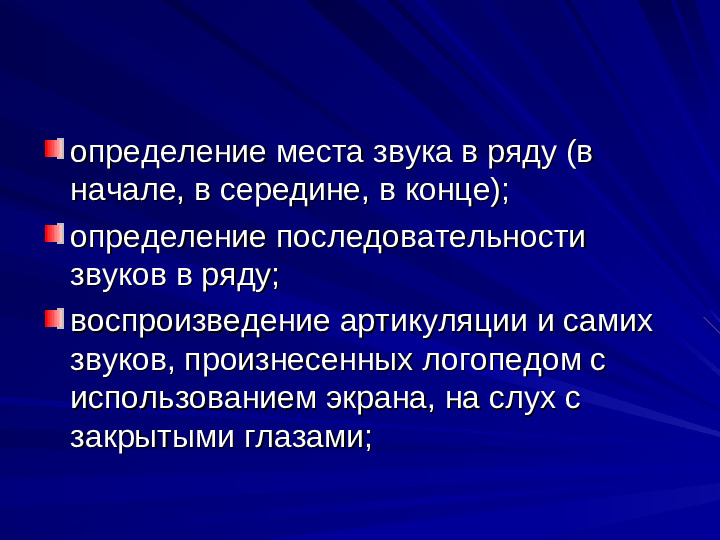 определение места звука в ряду (в начале, в середине, в конце);

определение последовательности звуков в ряду;

воспроизведение артикуляции и самих звуков, произнесенных логопедом с использованием экрана, на слух с закрытыми глазами;